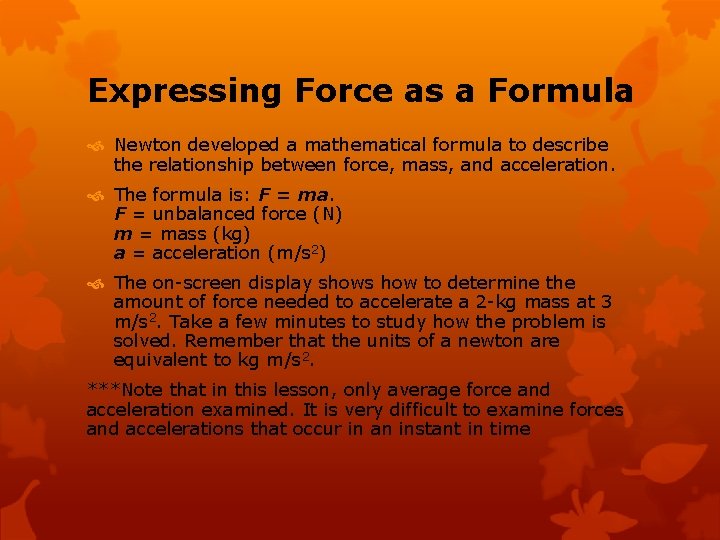 Expressing Force as a Formula

Newton developed a mathematical formula to describe the relationship between force, mass, and acceleration.

The formula is: $F = ma$.
$F$ = unbalanced force (N)
$m$ = mass (kg)
$a$ = acceleration (m/s$^2$)

The on-screen display shows how to determine the amount of force needed to accelerate a 2-kg mass at 3 m/s$^2$. Take a few minutes to study how the problem is solved. Remember that the units of a newton are equivalent to kg m/s$^2$.

***Note that in this lesson, only average force and acceleration examined. It is very difficult to examine forces and accelerations that occur in an instant in time